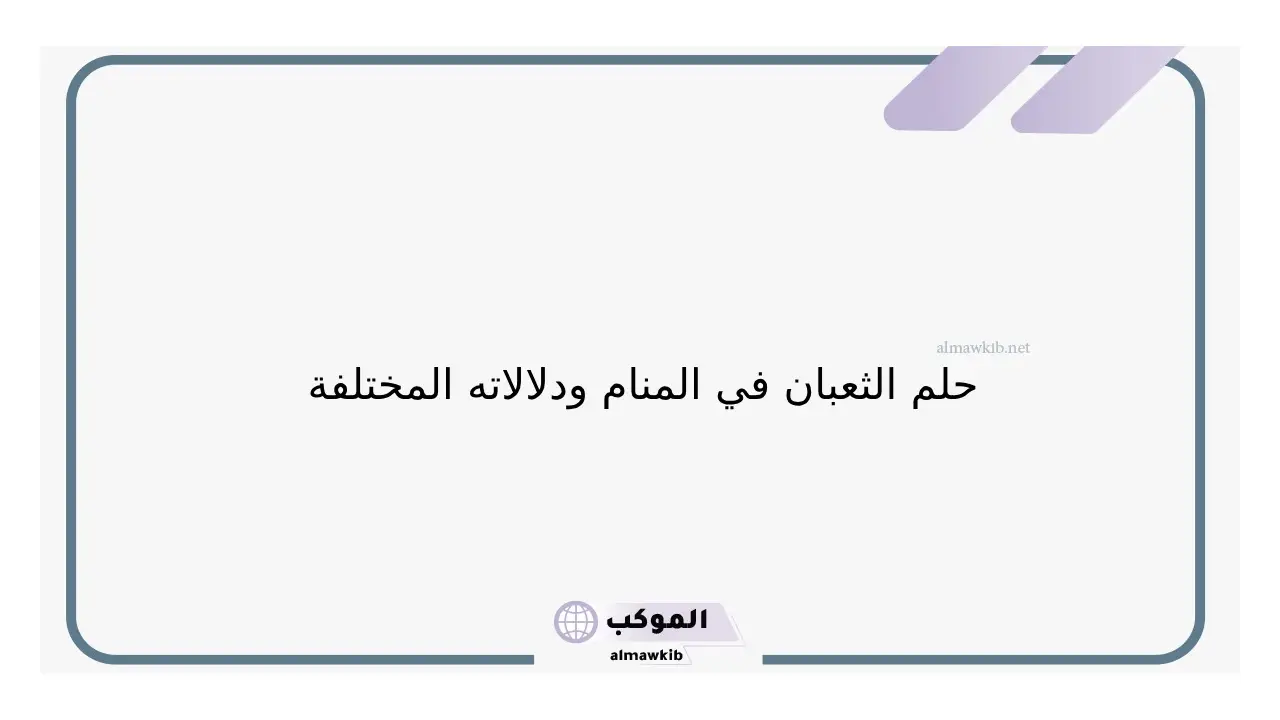 almawkib.net

حلم الثعبان في المنام ودلالاته المختلفة

الموكب
almawkib